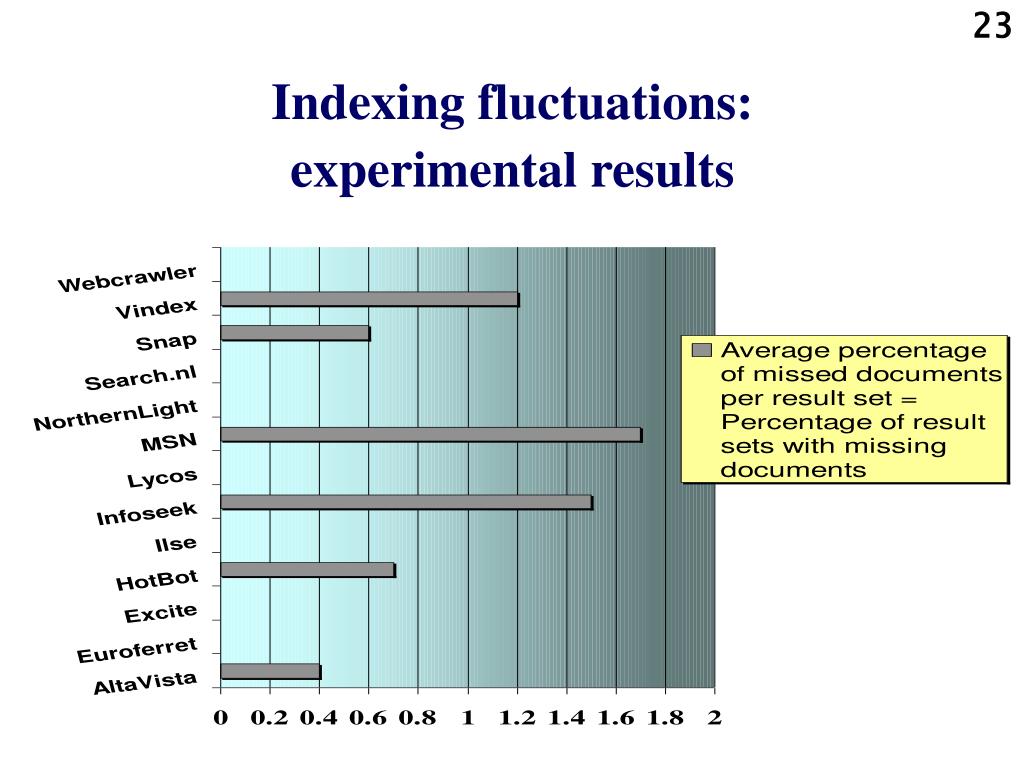 23

Indexing fluctuations: experimental results

Webcrawler
Vindex
Snap
Search.nl
NorthernLight
MSN
Lycos
Infoseek
Ilse
HotBot
Excite
Euroferret
AltaVista

0 0.2 0.4 0.6 0.8 1 1.2 1.4 1.6 1.8 2

Average percentage of missed documents per result set = Percentage of result sets with missing documents